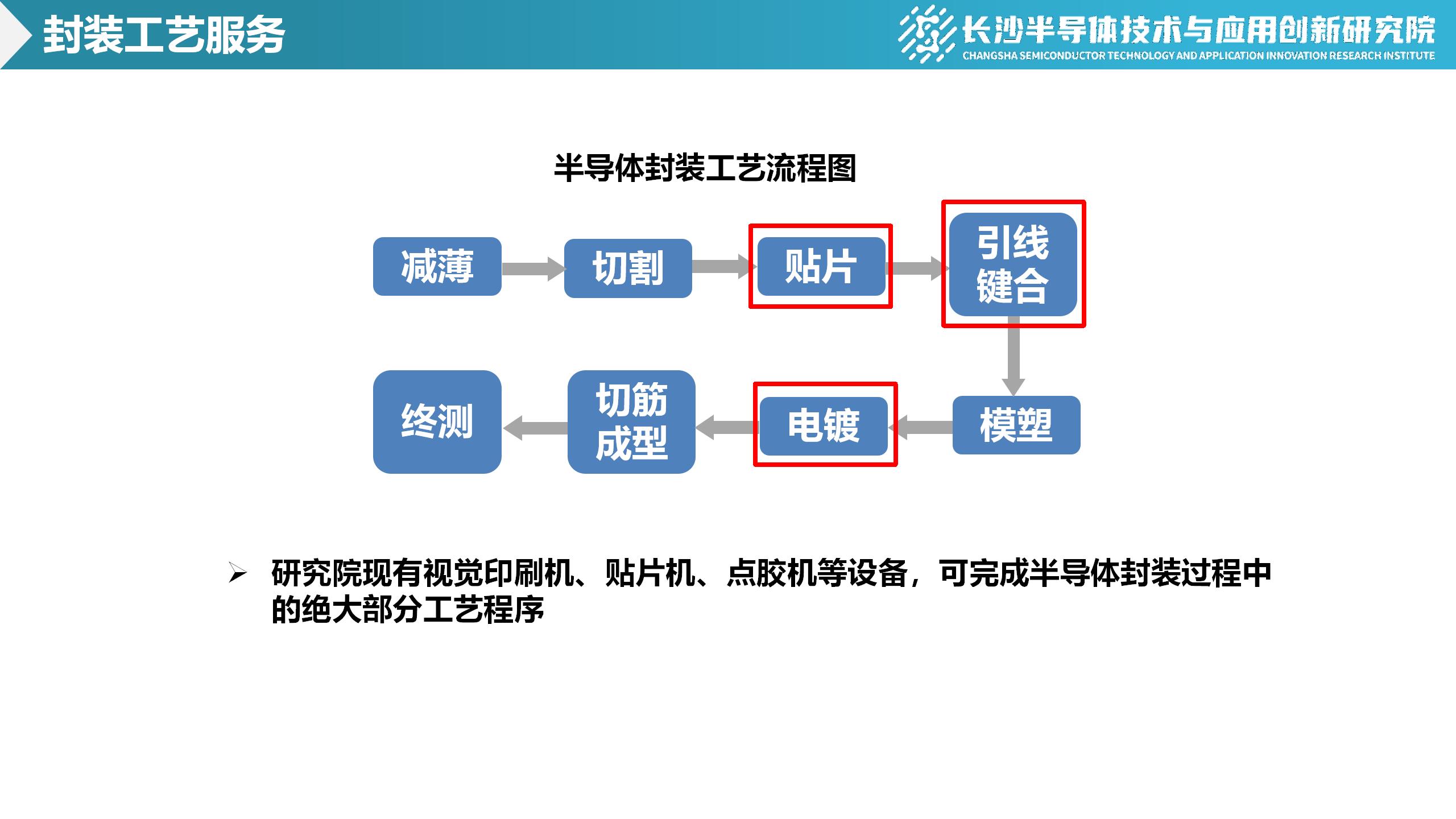 封装工艺服务

长沙半导体技术与应用创新研究院
CHANGSHA SEMICONDUCTOR TECHNOLOGY AND APPLICATION INNOVATION RESEARCH INSTITUTE

半导体封装工艺流程图

减薄
切割
贴片
引线键合
模塑
电镀
切筋成型
终测

➢ 研究院现有视觉印刷机、贴片机、点胶机等设备，可完成半导体封装过程中的绝大部分工艺程序